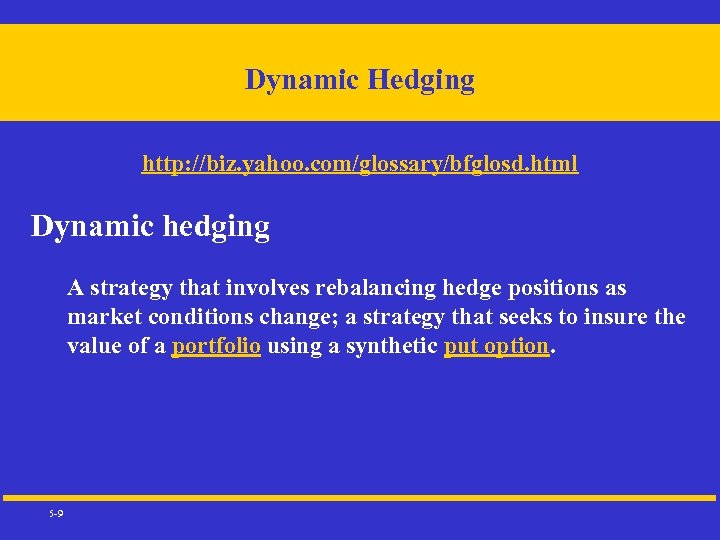 Dynamic Hedging

http://biz.yahoo.com/glossary/bfglosd.html

Dynamic hedging

A strategy that involves rebalancing hedge positions as market conditions change; a strategy that seeks to insure the value of a portfolio using a synthetic put option.

5-9